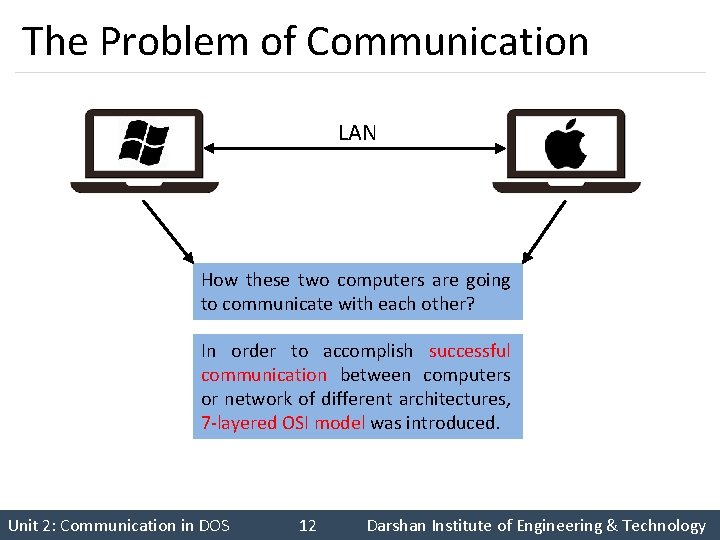 The Problem of Communication

LAN

How these two computers are going to communicate with each other?

In order to accomplish successful communication between computers or network of different architectures, 7-layered OSI model was introduced.

Unit 2: Communication in DOS 12 Darshan Institute of Engineering & Technology